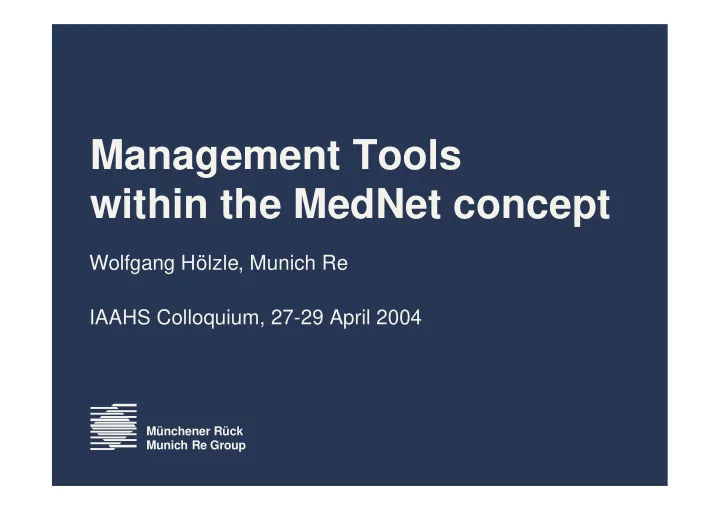 Management Tools within the MedNet concept

Wolfgang Hölzle, Munich Re

IAAHS Colloquium, 27-29 April 2004

Münchener Rück
Munich Re Group